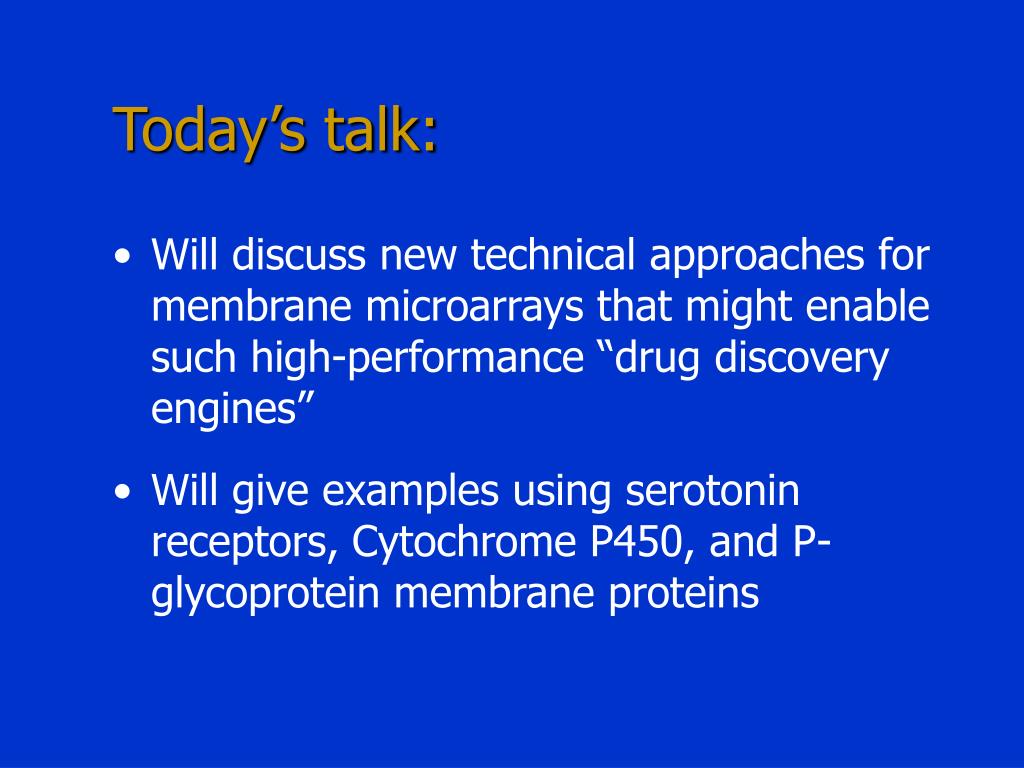 Today’s talk:

• Will discuss new technical approaches for membrane microarrays that might enable such high-performance “drug discovery engines”

• Will give examples using serotonin receptors, Cytochrome P450, and P-glycoprotein membrane proteins